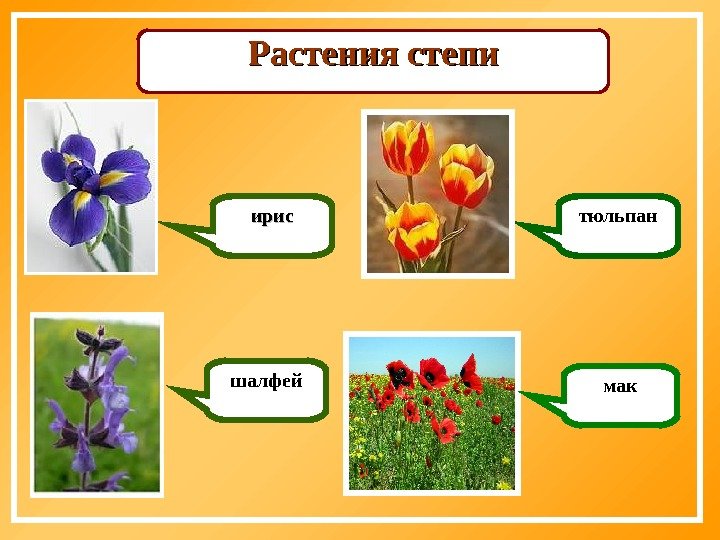 Растения степи

ирис

тюльпан

шалфей

мак